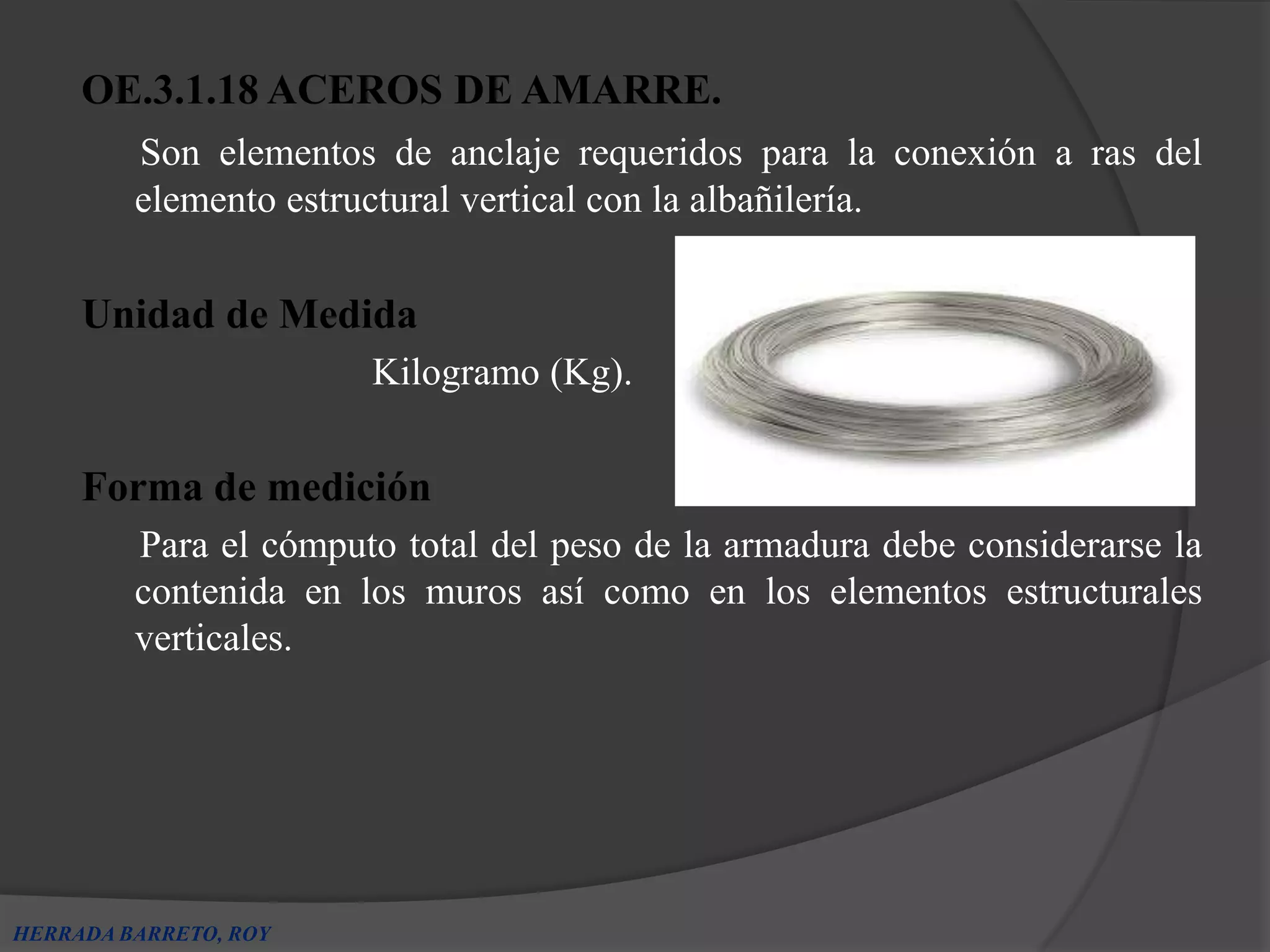 OE.3.1.18 ACEROS DE AMARRE.

Son elementos de anclaje requeridos para la conexión a ras del elemento estructural vertical con la albañilería.

Unidad de Medida

Kilogramo (Kg).

Forma de medición

Para el cómputo total del peso de la armadura debe considerarse la contenida en los muros así como en los elementos estructurales verticales.

HERRADA BARRETO, ROY